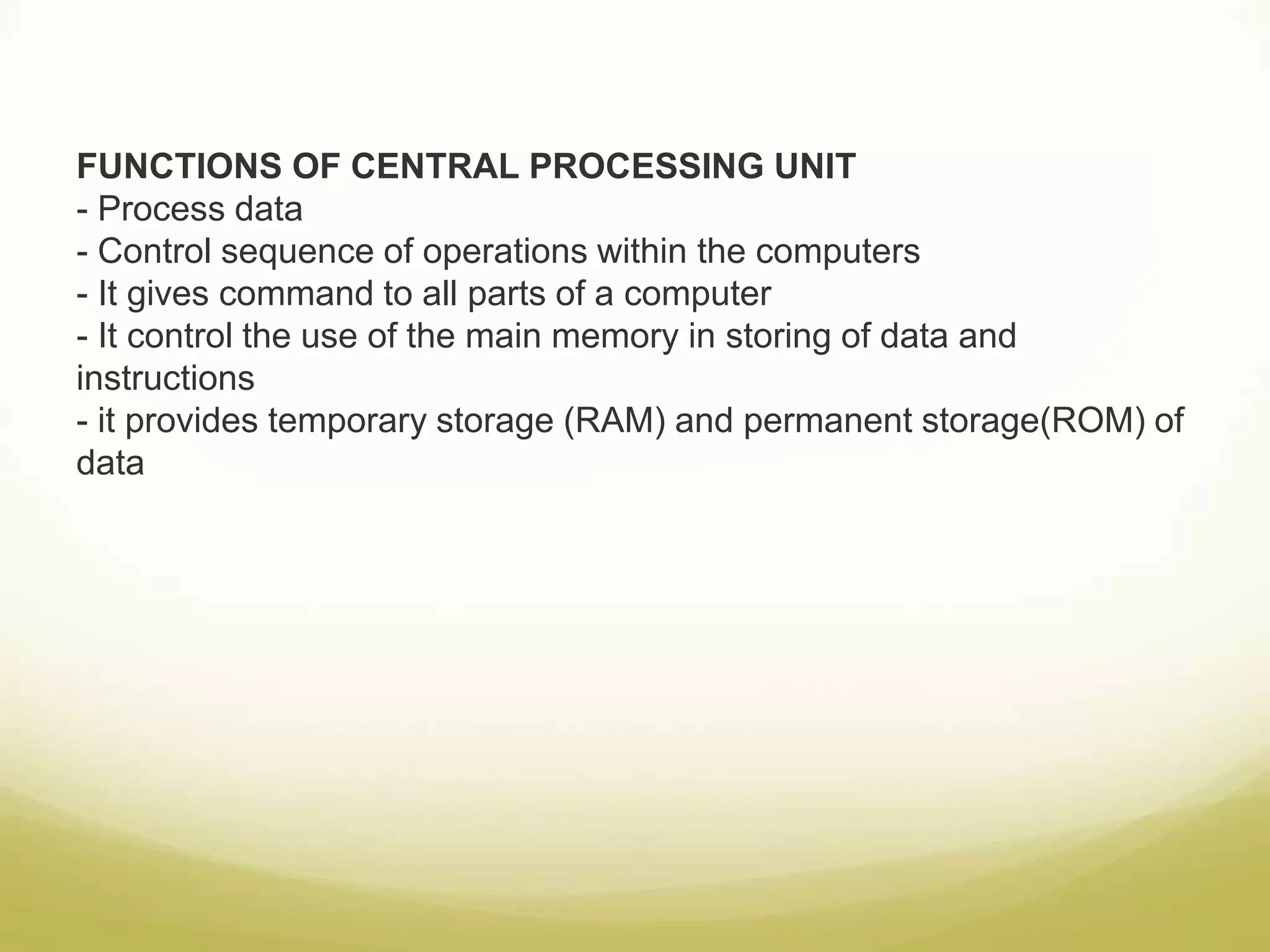 FUNCTIONS OF CENTRAL PROCESSING UNIT
- Process data
- Control sequence of operations within the computers
- It gives command to all parts of a computer
- It control the use of the main memory in storing of data and instructions
- it provides temporary storage (RAM) and permanent storage(ROM) of data